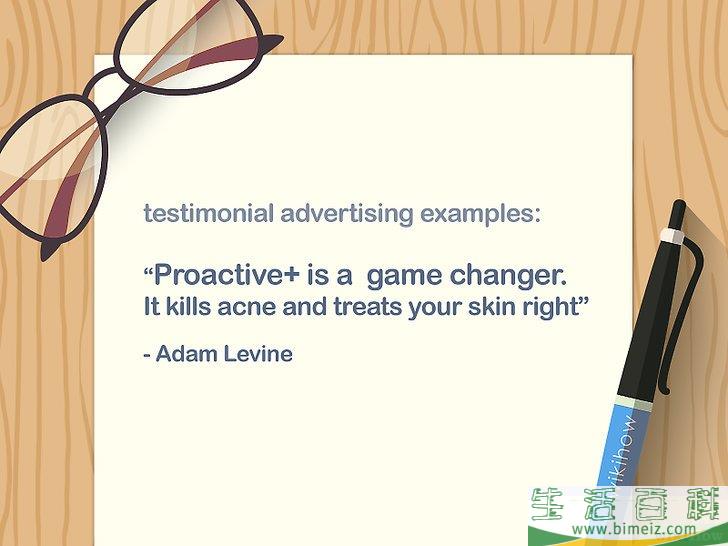 testimonial advertising examples:

“Proactive+ is a game changer. It kills acne and treats your skin right”

- Adam Levine

wikihow

生活百科
www.bimeiz.com